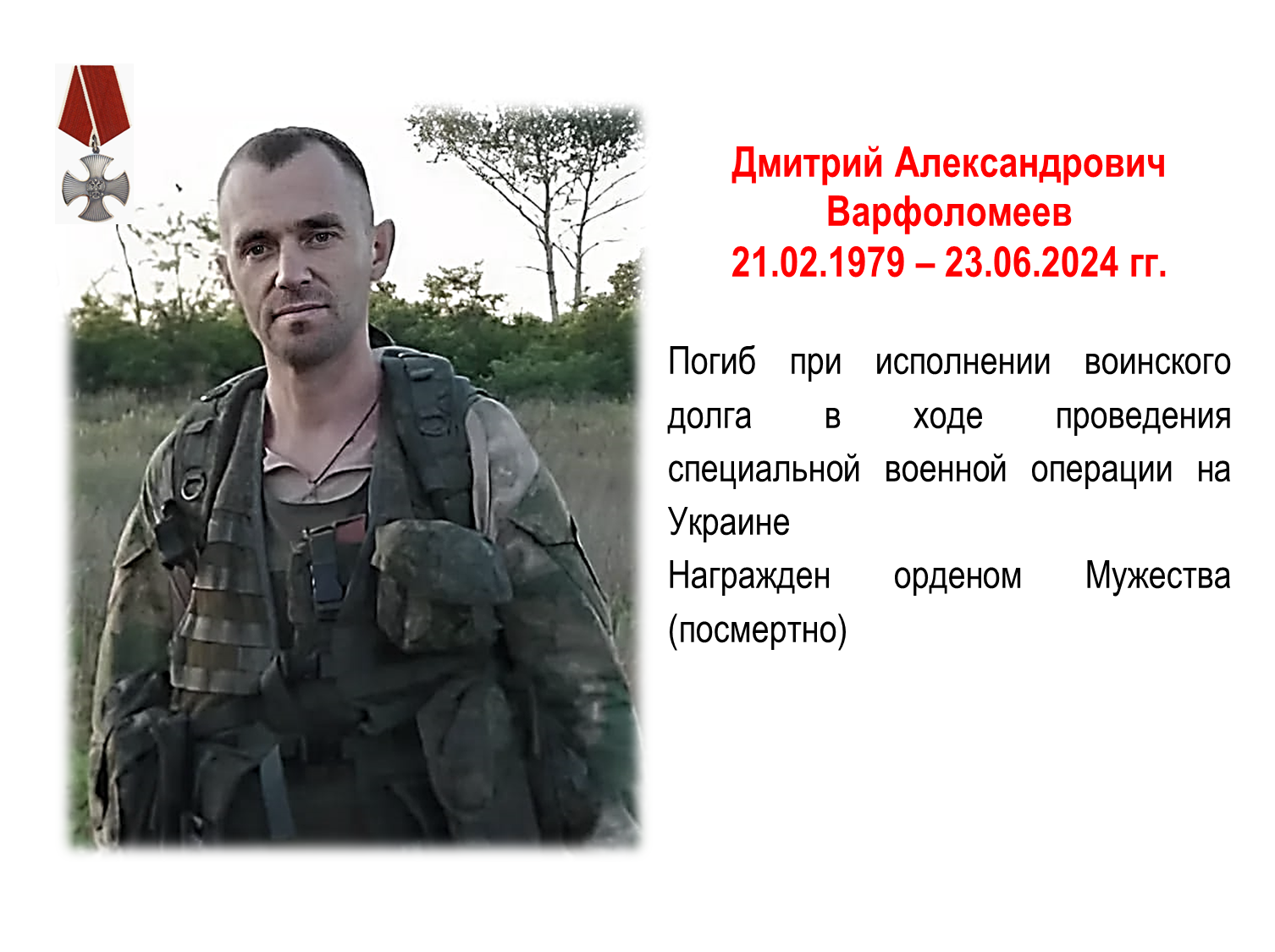 Дмитрий Александрович
Варфоломеев
21.02.1979 – 23.06.2024 гг.

Погиб при исполнении воинского долга в ходе проведения специальной военной операции на Украине
Награжден орденом Мужества (посмертно)